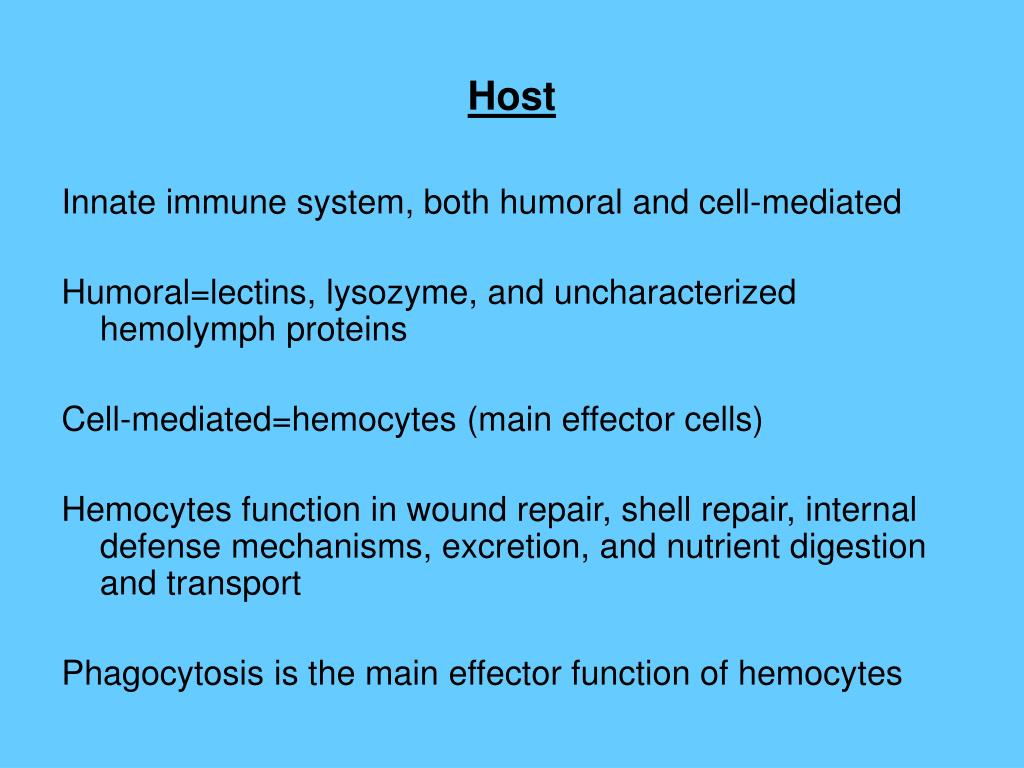 Host

Innate immune system, both humoral and cell-mediated

Humoral=lectins, lysozyme, and uncharacterized hemolymph proteins

Cell-mediated=hemocytes (main effector cells)

Hemocytes function in wound repair, shell repair, internal defense mechanisms, excretion, and nutrient digestion and transport

Phagocytosis is the main effector function of hemocytes